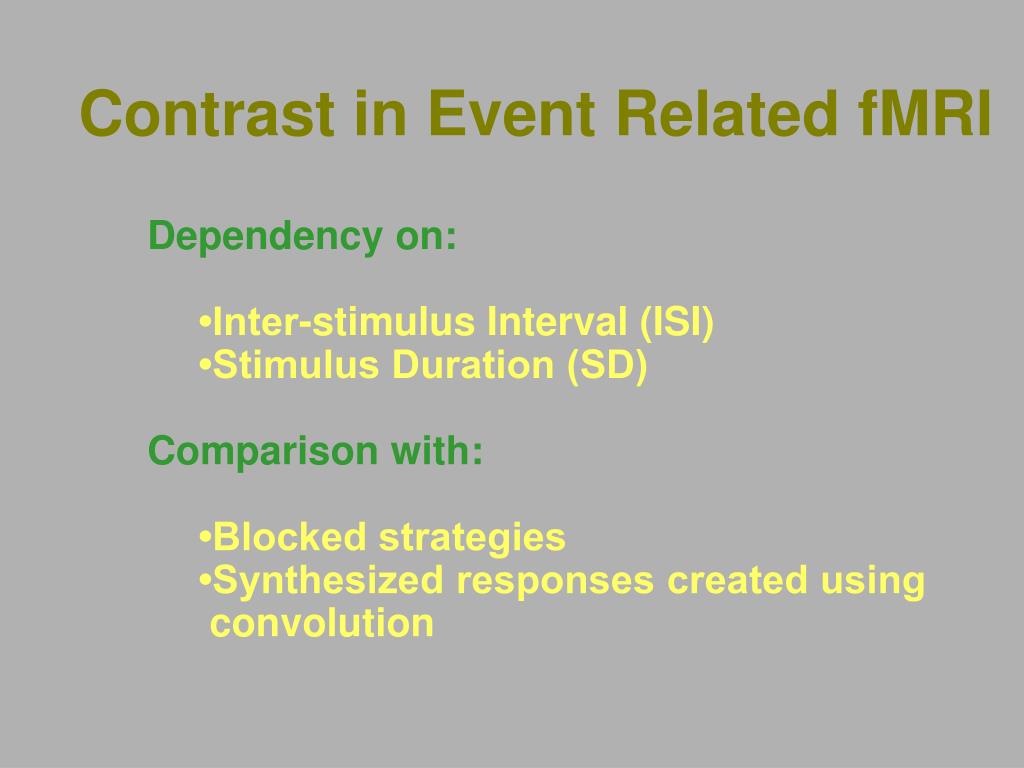 Contrast in Event Related fMRI

Dependency on:

•Inter-stimulus Interval (ISI)
•Stimulus Duration (SD)

Comparison with:

•Blocked strategies
•Synthesized responses created using convolution